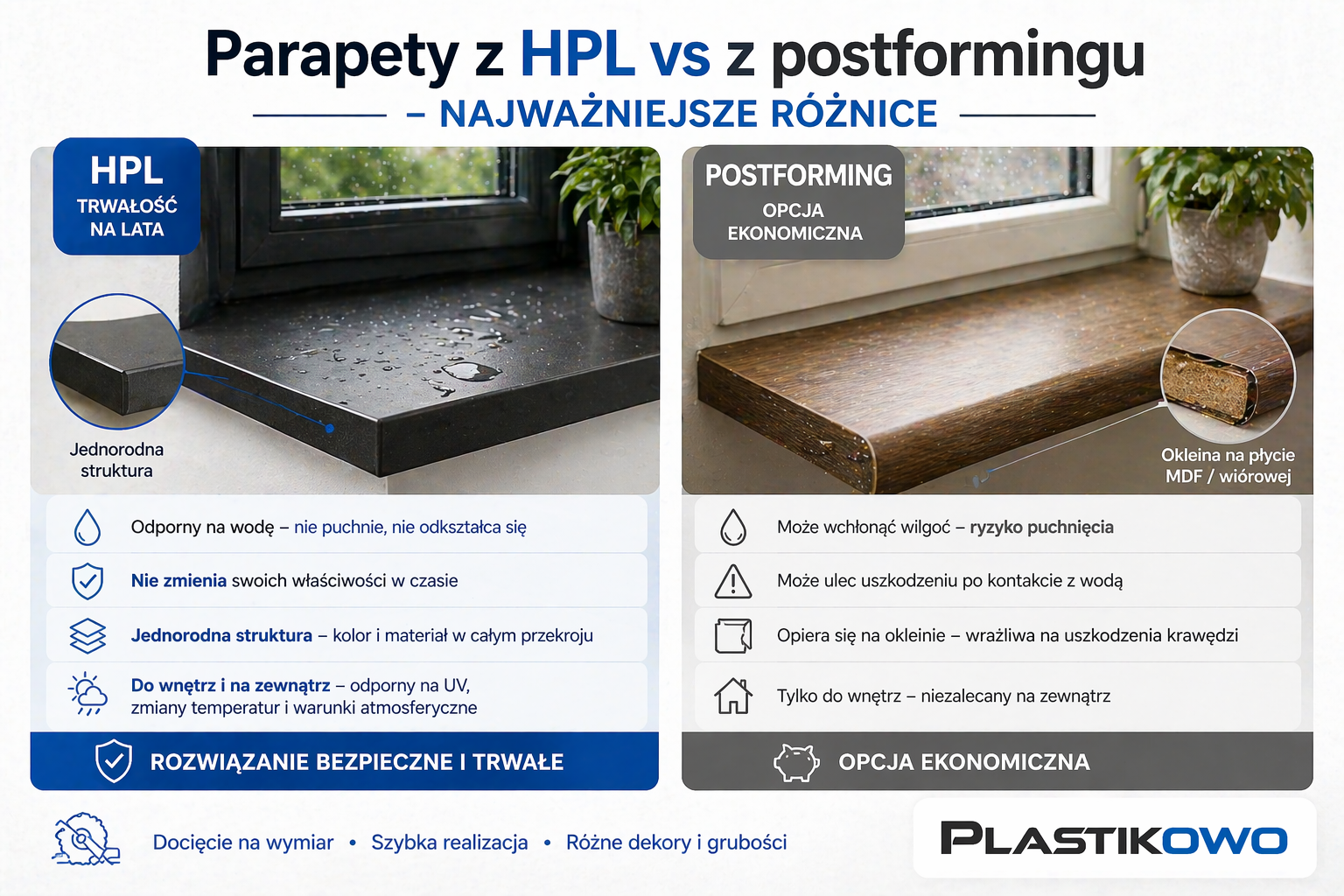 Parapety z HPL vs z postformingu

– NAJWAŻNIEJSZE RÓŻNICE

HPL
TRWAŁOŚĆ NA LATA

Jednorodna struktura

Odporny na wodę – nie puchnie, nie odkształca się

Nie zmienia swoich właściwości w czasie

Jednorodna struktura – kolor i materiał w całym przekroju

Do wnętrz i na zewnątrz – odporny na UV, zmiany temperatur i warunki atmosferyczne

ROZWIĄZANIE BEZPIECZNE I TRWAŁE

POSTFORMING
OPCJA EKONOMICZNA

Okleina na płycie MDF / wiórowej

Może wchłonąć wilgoć – ryzyko puchnięcia

Może ulec uszkodzeniu po kontakcie z wodą

Opiera się na okleinie – wrażliwa na uszkodzenia krawędzi

Tylko do wnętrz – niezalecany na zewnątrz

OPCJA EKONOMICZNA

Docięcie na wymiar • Szybka realizacja • Różne dekory i grubości

PLASTIKOWO